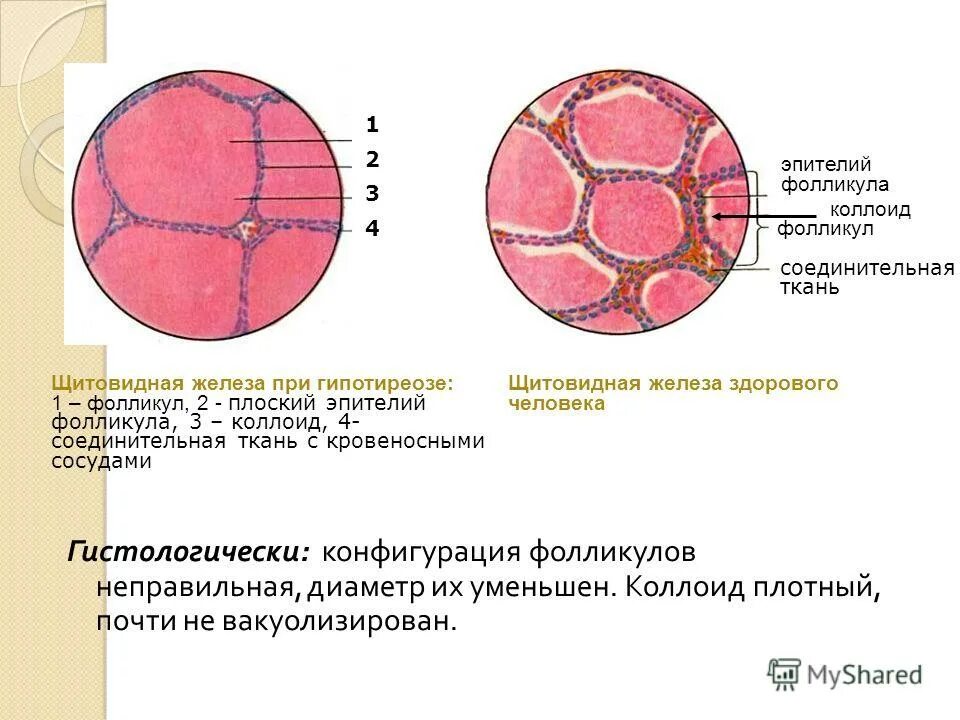 1
2
3
4

эпителий фолликула
коллоид фолликул
соединительная ткань

Щитовидная железа при гипотиреозе: 1 – фолликул, 2 - плоский эпителий фолликула, 3 – коллоид, 4- соединительная ткань с кровеносными сосудами

Щитовидная железа здорового человека

Гистологически: конфигурация фолликулов неправильная, диаметр их уменьшен. Коллоид плотный, почти не вакуолизирован.

MyShared